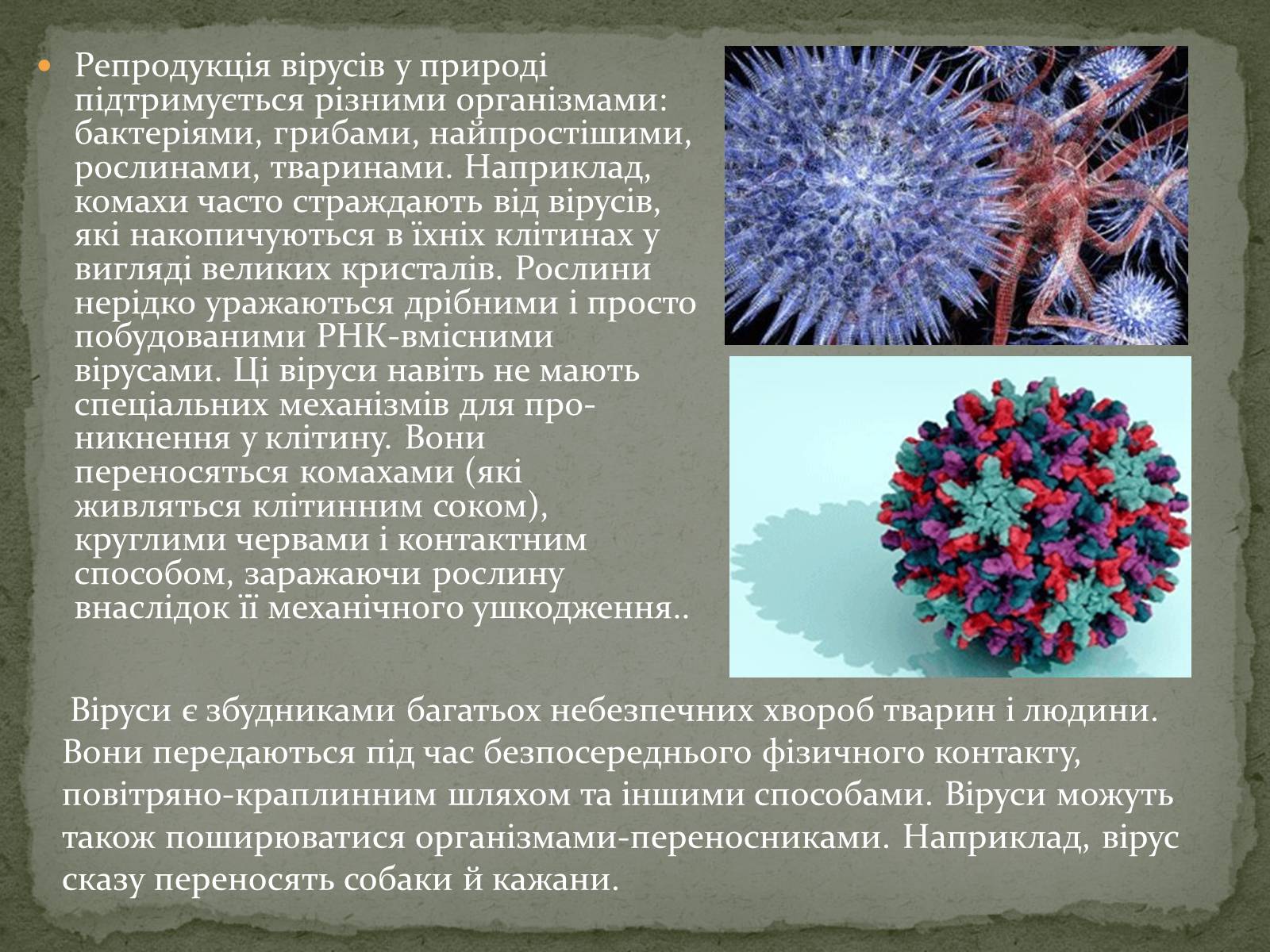 Репродукція вірусів у природі підтримується різними організмами: бактеріями, грибами, найпростішими, рослинами, тваринами. Наприклад, комахи часто страждають від вірусів, які накопичуються в їхніх клітинах у вигляді великих кристалів. Рослини нерідко уражаються дрібними і просто побудованими РНК-вмісними вірусами. Ці віруси навіть не мають спеціальних механізмів для проникнення у клітину. Вони переносяться комахами (які живляться клітинним соком), круглими червами і контактним способом, заражаючи рослину внаслідок її механічного ушкодження..

Віруси є збудниками багатьох небезпечних хвороб тварин і людини. Вони передаються під час безпосереднього фізичного контакту, повітряно-краплинним шляхом та іншими способами. Віруси можуть також поширюватися організмами-переносниками. Наприклад, вірус сказу переносять собаки й кажани.